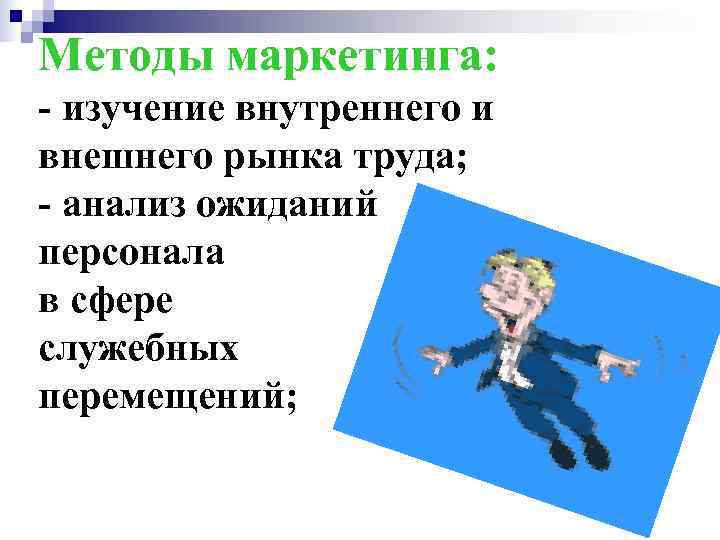 Методы маркетинга:
- изучение внутреннего и внешнего рынка труда;
- анализ ожиданий персонала в сфере служебных перемещений;